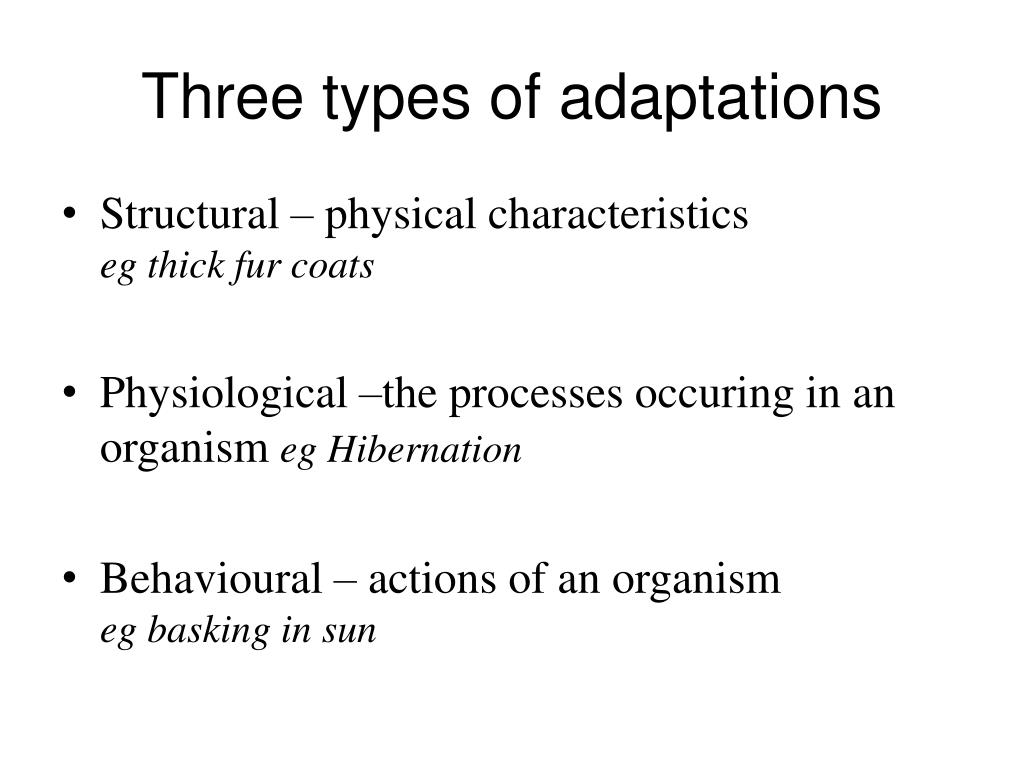 Three types of adaptations

• Structural – physical characteristics
eg thick fur coats

• Physiological –the processes occuring in an organism eg Hibernation

• Behavioural – actions of an organism
eg basking in sun